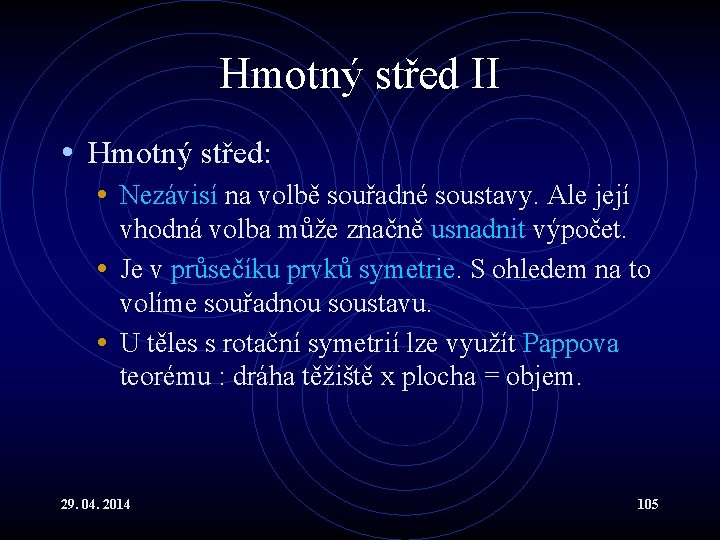 Hmotný střed II

• Hmotný střed:

• Nezávisí na volbě souřadné soustavy. Ale její vhodná volba může značně usnadnit výpočet.

• Je v průsečíku prvků symetrie. S ohledem na to volíme souřadnou soustavu.

• U těles s rotační symetrií lze využít Pappova teorému : dráha těžiště x plocha = objem.

29. 04. 2014

105